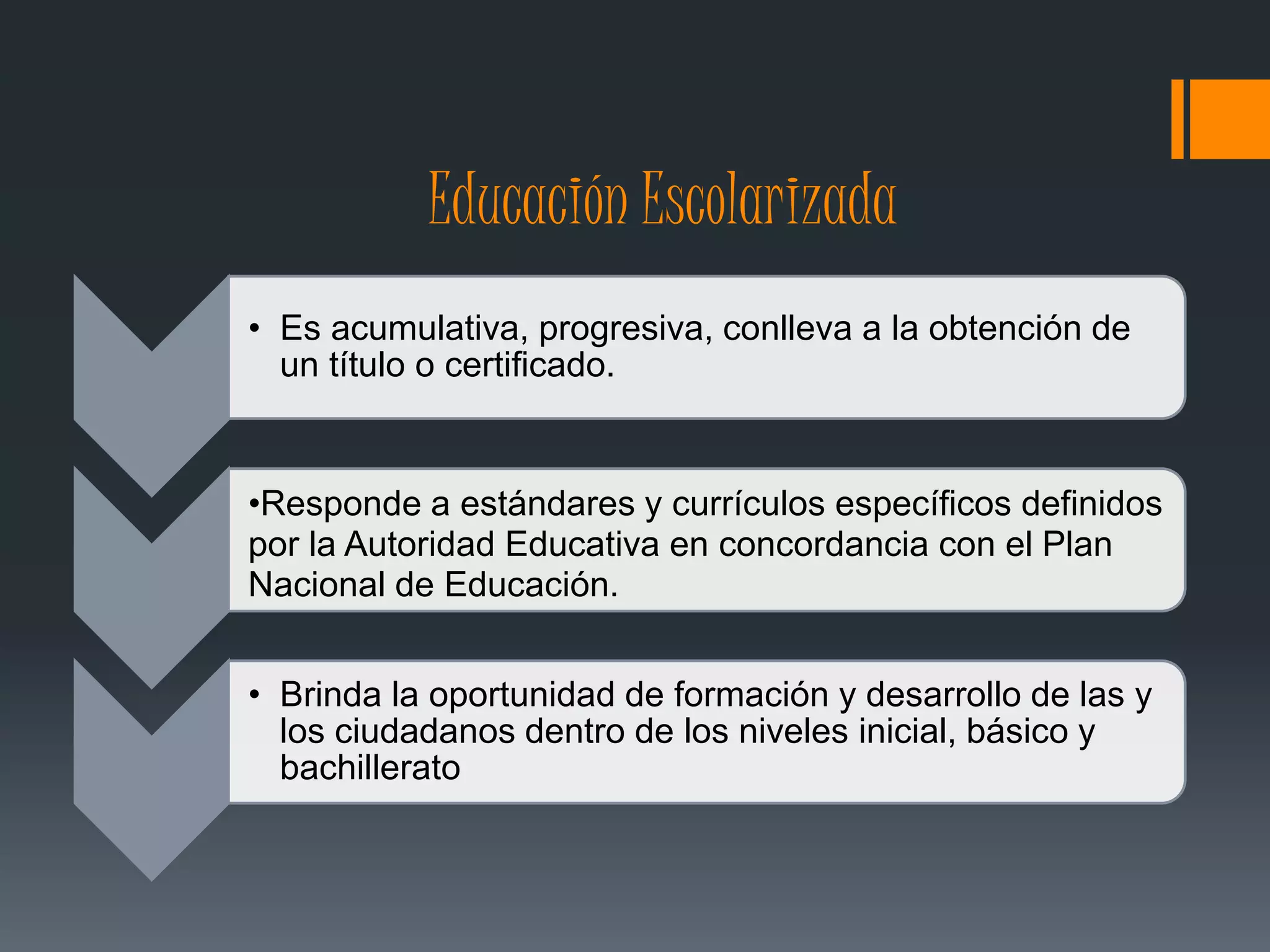 Educación Escolarizada

• Es acumulativa, progresiva, conlleva a la obtención de un título o certificado.

•Responde a estándares y currículos específicos definidos por la Autoridad Educativa en concordancia con el Plan Nacional de Educación.

• Brinda la oportunidad de formación y desarrollo de las y los ciudadanos dentro de los niveles inicial, básico y bachillerato